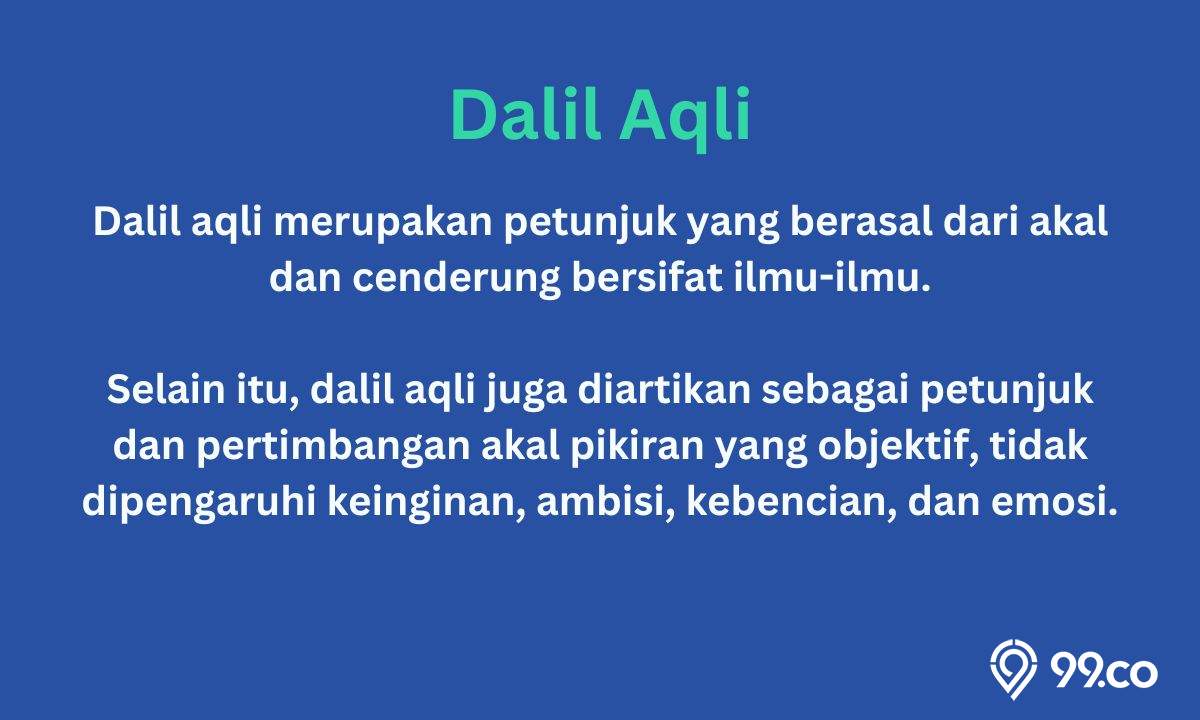 Dalil Aqli

Dalil aqli merupakan petunjuk yang berasal dari akal dan cenderung bersifat ilmu-ilmu.

Selain itu, dalil aqli juga diartikan sebagai petunjuk dan pertimbangan akal pikiran yang objektif, tidak dipengaruhi keinginan, ambisi, kebencian, dan emosi.

99.co